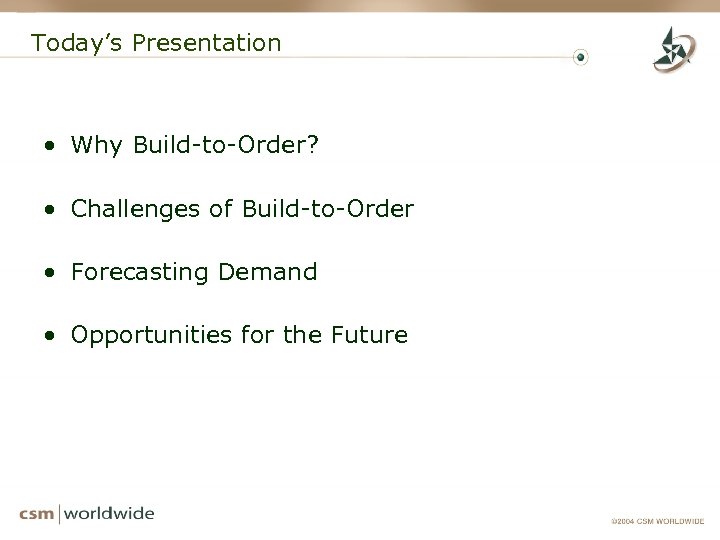 Today's Presentation

• Why Build-to-Order?

• Challenges of Build-to-Order

• Forecasting Demand

• Opportunities for the Future

csm | worldwide

©2004 CSM WORLDWIDE